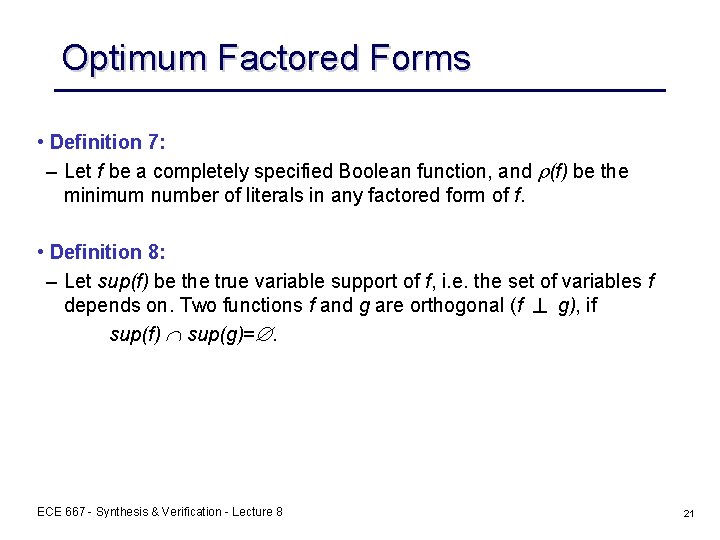 Optimum Factored Forms

• Definition 7:

– Let $f$ be a completely specified Boolean function, and $\rho(f)$ be the minimum number of literals in any factored form of $f$.

• Definition 8:

– Let $sup(f)$ be the true variable support of $f$, i.e. the set of variables $f$ depends on. Two functions $f$ and $g$ are orthogonal ($f \perp g$), if

$sup(f) \cap sup(g)=\emptyset$.

ECE 667 - Synthesis & Verification - Lecture 8

21